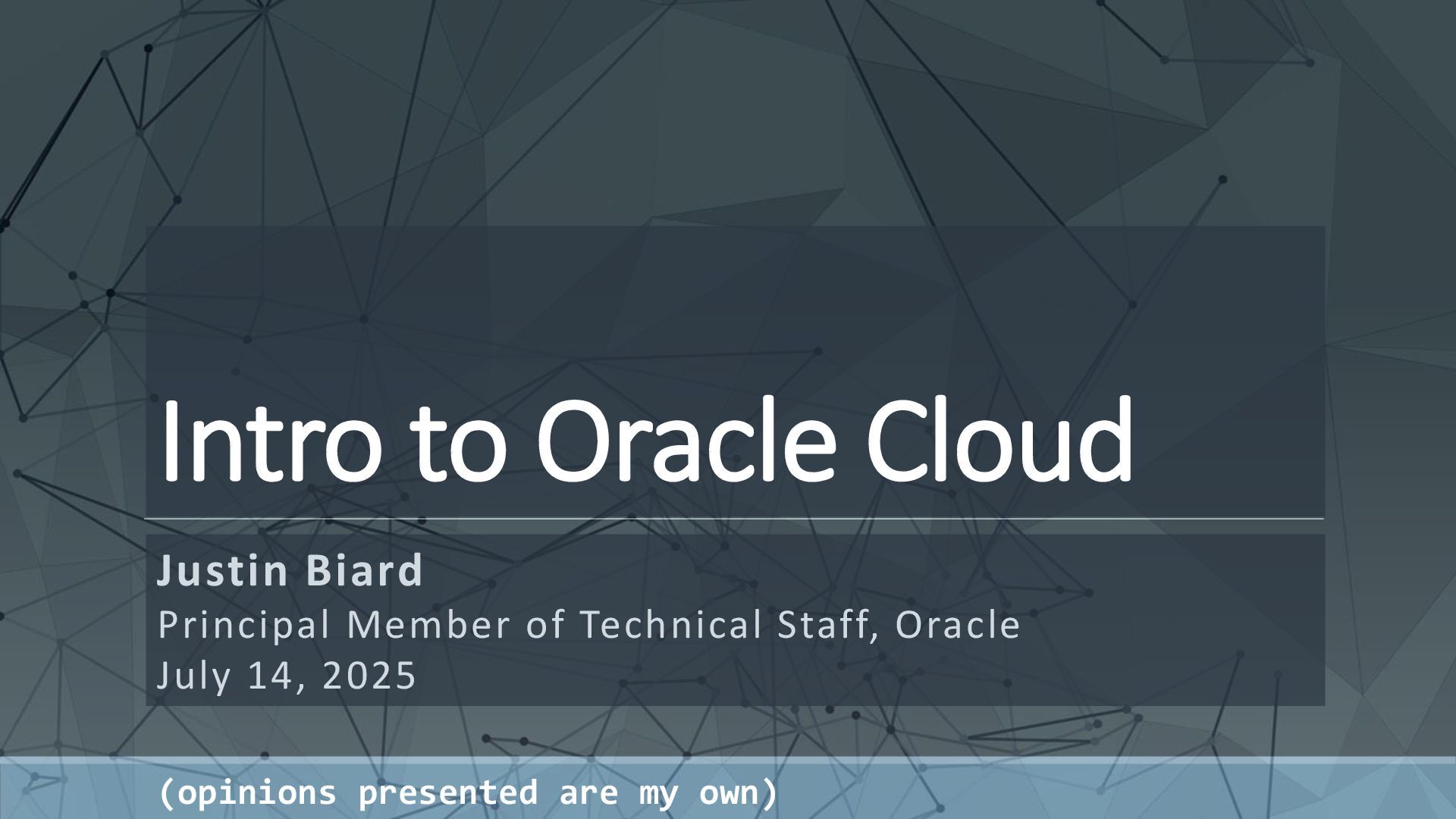 Intro to Oracle Cloud

Justin Biard
Principal Member of Technical Staff, Oracle
July 14, 2025

(opinions presented are my own)